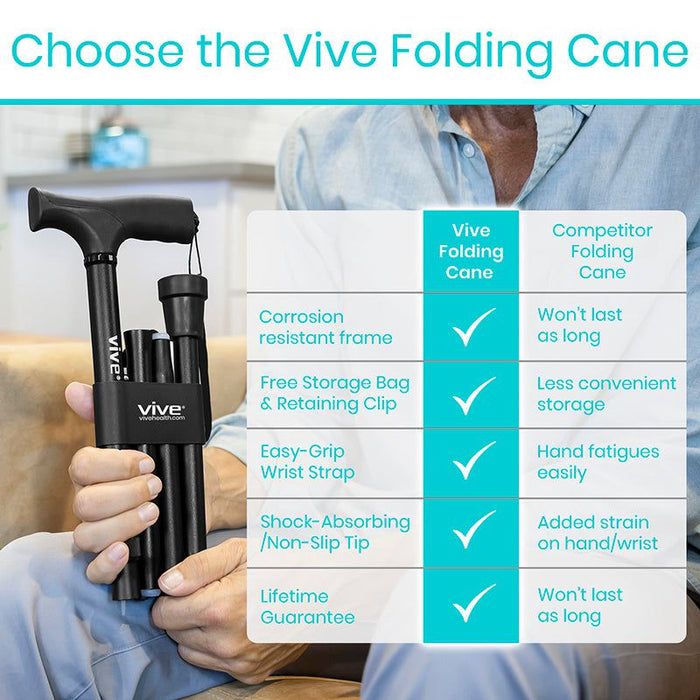 Choose the Vive Folding Cane

vive

vive
vivehealth.com

| | Vive Folding Cane | Competitor Folding Cane |
|---|---|---|
| Corrosion resistant frame | ✓ | Won't last as long |
| Free Storage Bag & Retaining Clip | ✓ | Less convenient storage |
| Easy-Grip Wrist Strap | ✓ | Hand fatigues easily |
| Shock-Absorbing /Non-Slip Tip | ✓ | Added strain on hand/wrist |
| Lifetime Guarantee | ✓ | Won't last as long |